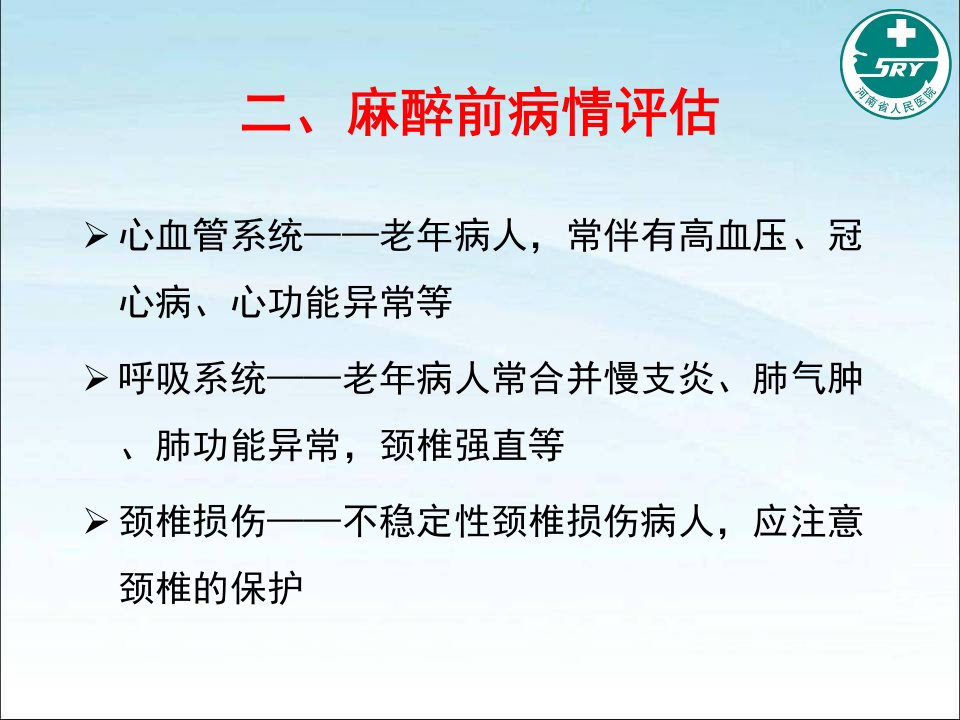 SRY
河南省人民医院

二、麻醉前病情评估

➢ 心血管系统——老年病人，常伴有高血压、冠心病、心功能异常等

➢ 呼吸系统——老年病人常合并慢支炎、肺气肿、肺功能异常，颈椎强直等

➢ 颈椎损伤——不稳定性颈椎损伤病人，应注意颈椎的保护